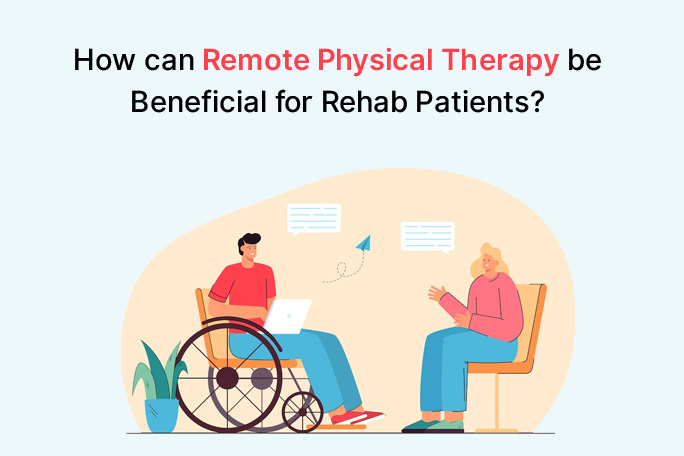 How can Remote Physical Therapy be Beneficial for Rehab Patients?